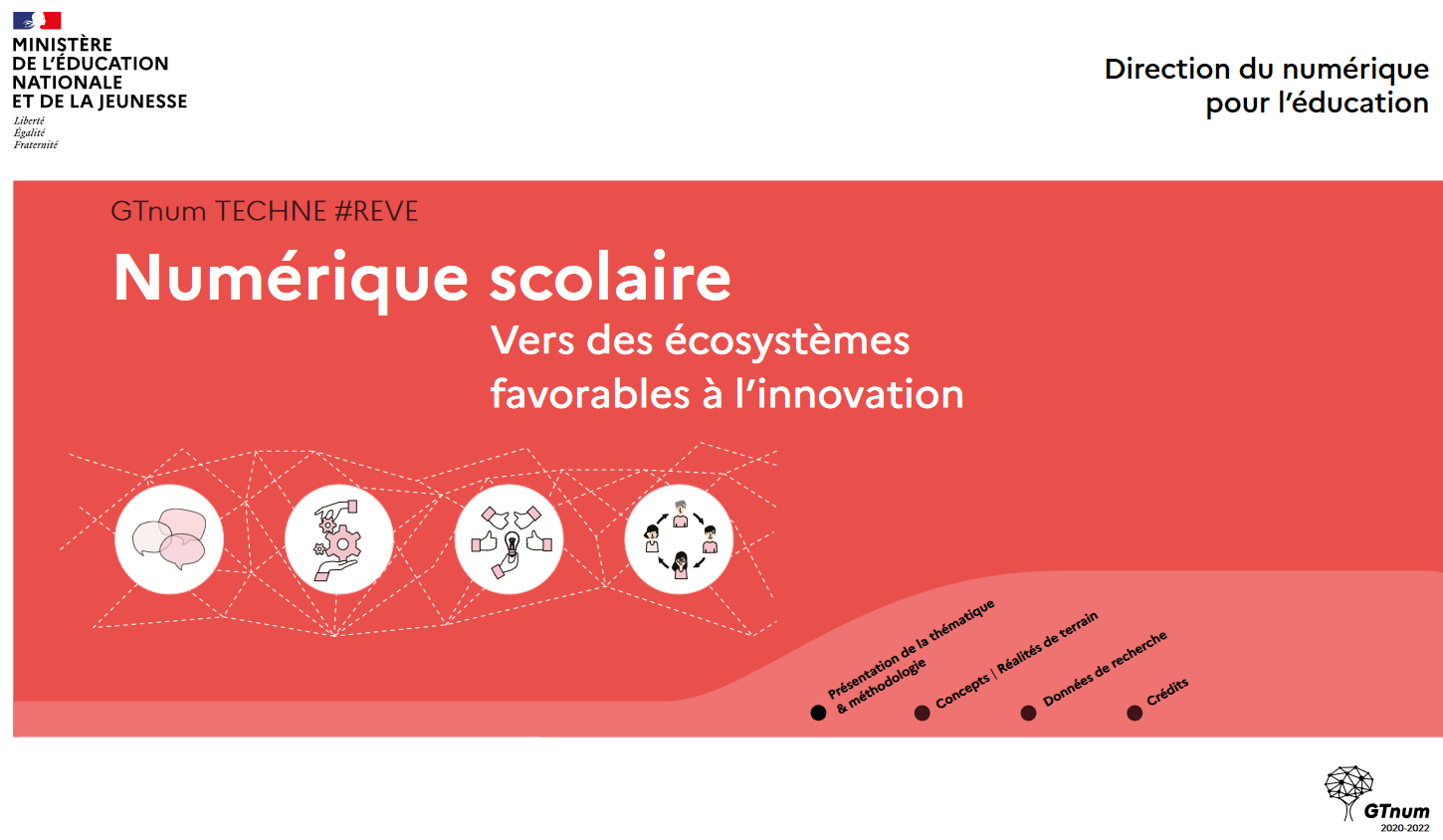 MINISTÈRE DE L'ÉDUCATION NATIONALE ET DE LA JEUNESSE
Liberté
Égalité
Fraternité

Direction du numérique pour l'éducation

GTnum TECHNE #REVE

Numérique scolaire

Vers des écosystèmes favorables à l'innovation

Présentation de la thématique & méthodologie

Concepts | Réalités de terrain

Données de recherche

Crédits

GTnum
2020-2022